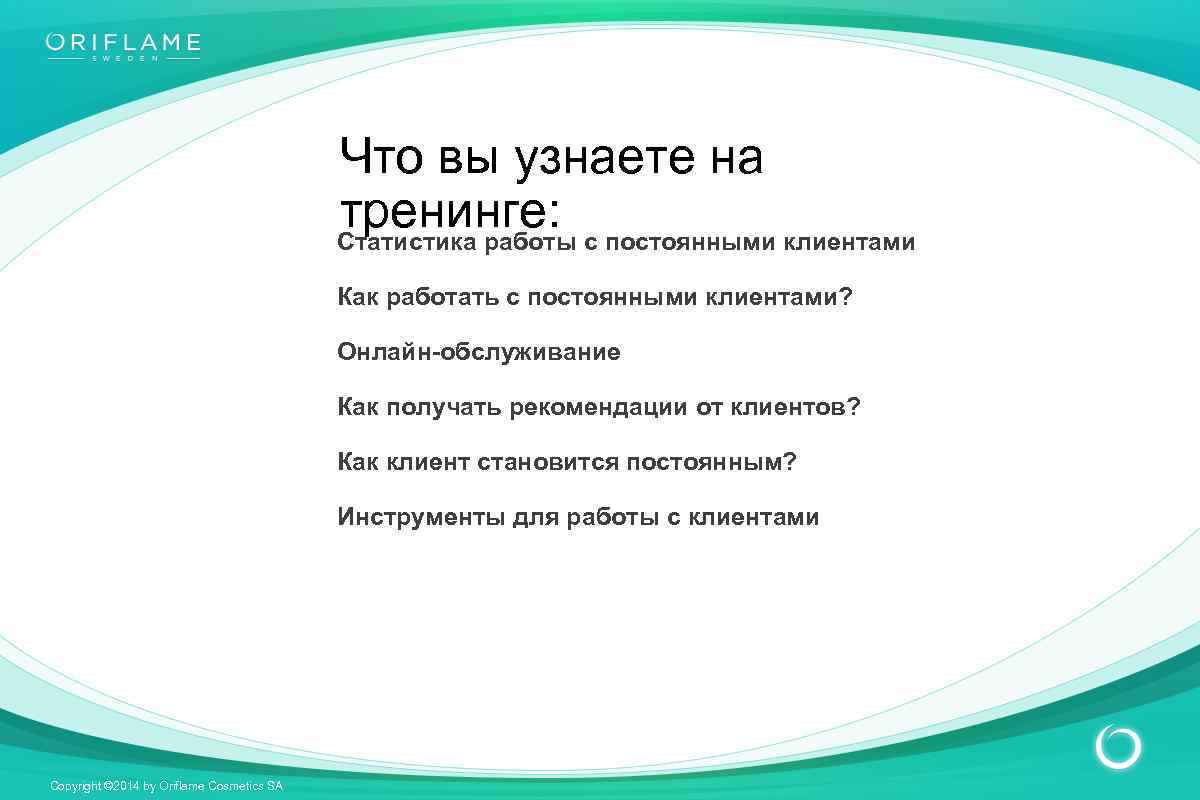 ORIFLAME
SWEDEN

Что вы узнаете на тренинге:

Статистика работы с постоянными клиентами

Как работать с постоянными клиентами?

Онлайн-обслуживание

Как получать рекомендации от клиентов?

Как клиент становится постоянным?

Инструменты для работы с клиентами

Copyright ©2014 by Oriflame Cosmetics SA